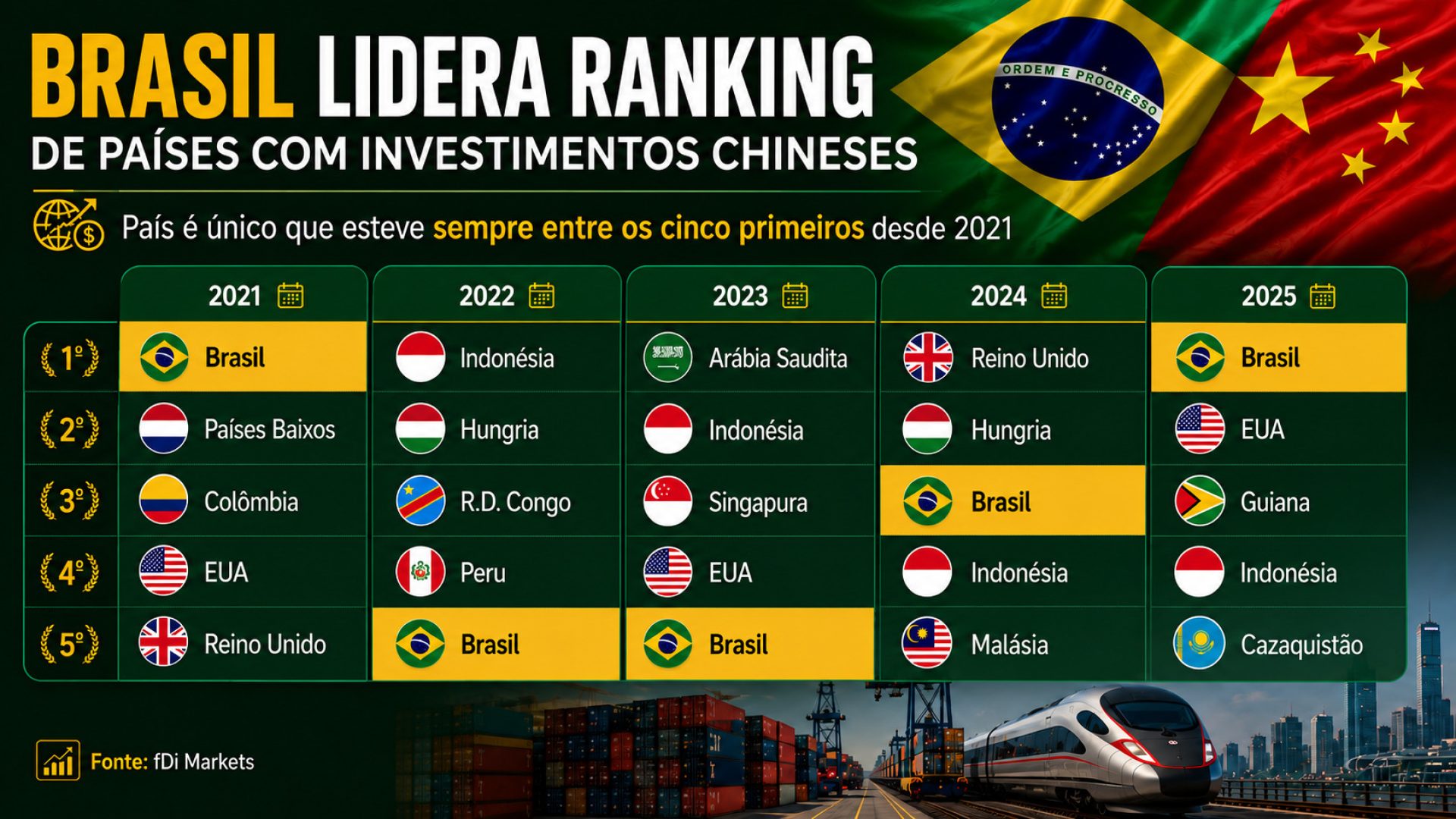 BRASIL LIDERA RANKING
DE PAÍSES COM INVESTIMENTOS CHINESES

ORDEM E PROGRESSO

País é único que esteve sempre entre os cinco primeiros desde 2021

| | 2021 | 2022 | 2023 | 2024 | 2025 |
|---|---|---|---|---|---|
| 1º | Brasil | Indonésia | Arábia Saudita | Reino Unido | Brasil |
| 2º | Países Baixos | Hungria | Indonésia | Hungria | EUA |
| 3º | Colômbia | R.D. Congo | Singapura | Brasil | Guiana |
| 4º | EUA | Peru | EUA | Indonésia | Indonésia |
| 5º | Reino Unido | Brasil | Brasil | Malásia | Cazaquistão |

Fonte: fDi Markets